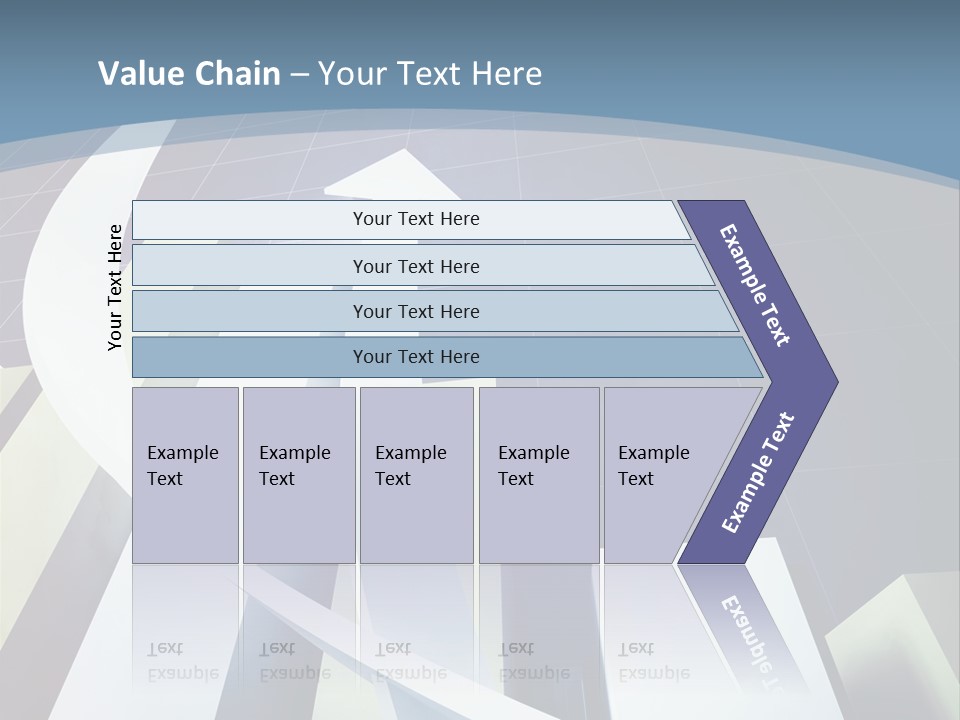 Value Chain – Your Text Here

Your Text Here

Your Text Here

Your Text Here

Your Text Here

Your Text Here

Example Text

Example Text

Example Text

Example Text

Example Text

Example Text

Example Text